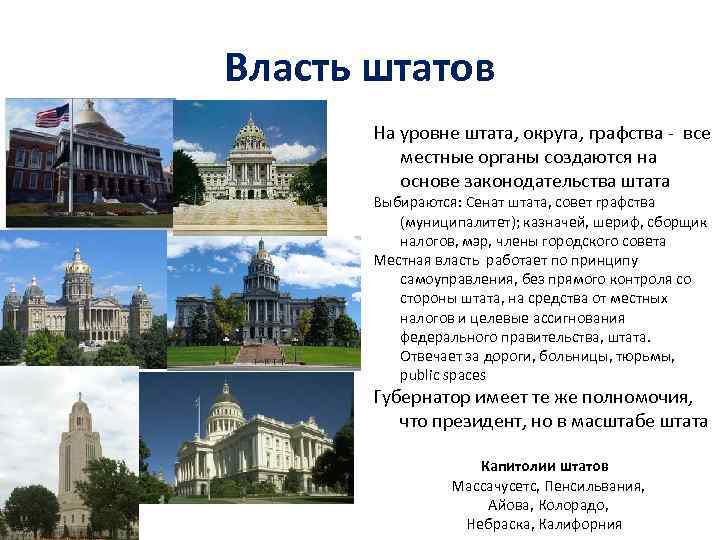 Власть штатов

На уровне штата, округа, графства - все местные органы создаются на основе законодательства штата

Выбираются: Сенат штата, совет графства (муниципалитет); казначей, шериф, сборщик налогов, мэр, члены городского совета

Местная власть работает по принципу самоуправления, без прямого контроля со стороны штата, на средства от местных налогов и целевые ассигнования федерального правительства, штата. Отвечает за дороги, больницы, тюрьмы, public spaces

Губернатор имеет те же полномочия, что президент, но в масштабе штата

Капитолии штатов
Массачусетс, Пенсильвания, Айова, Колорадо, Небраска, Калифорния